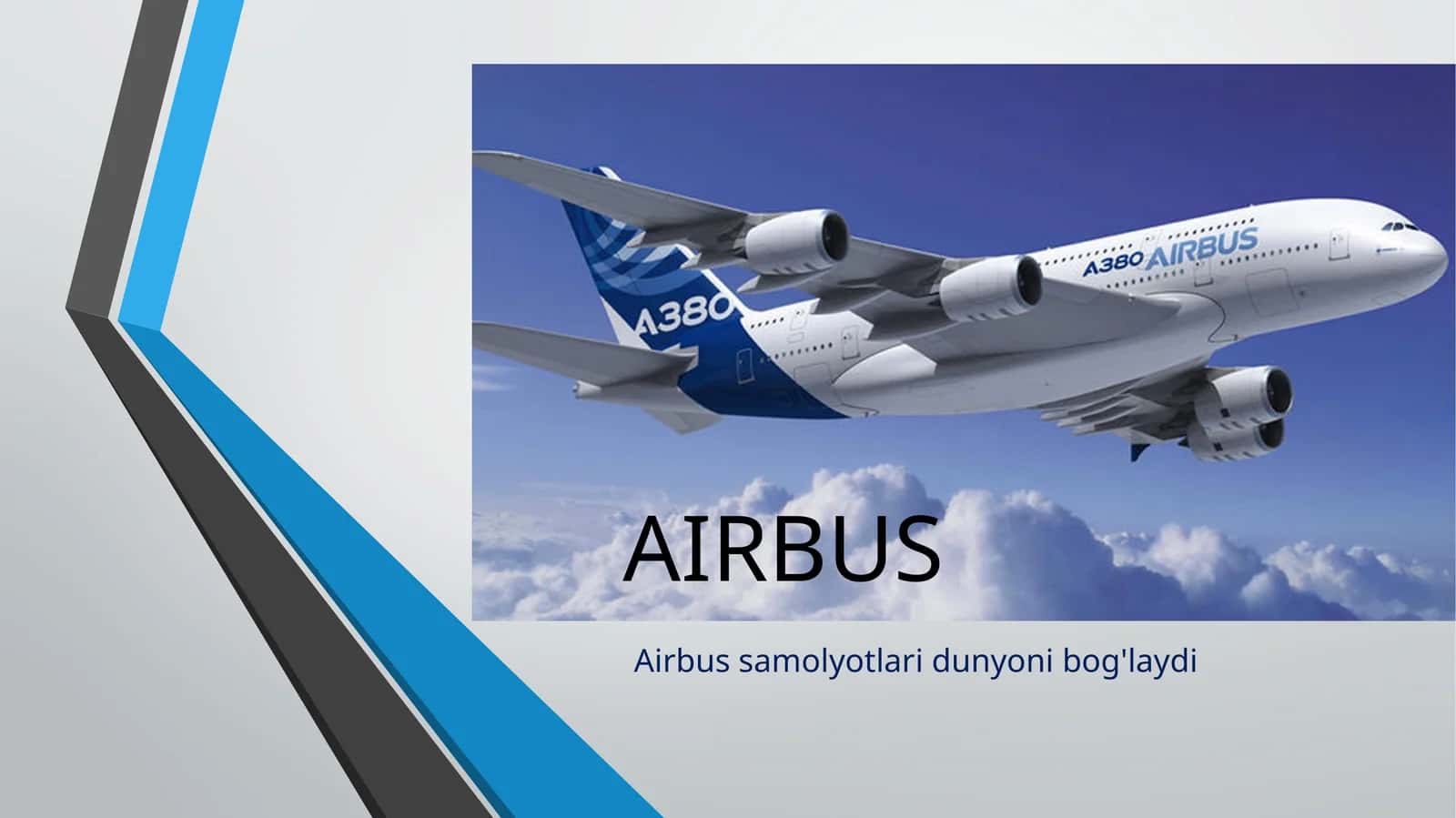 A380

A380 AIRBUS

AIRBUS

Airbus samolyotlari dunyoni bog'laydi